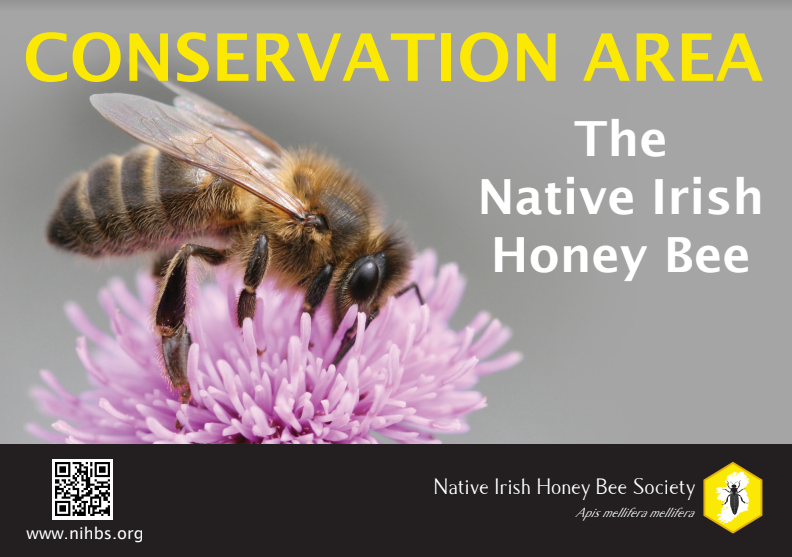 CONSERVATION AREA

The Native Irish Honey Bee

www.nihbs.org

Native Irish Honey Bee Society
Apis mellifera mellifera